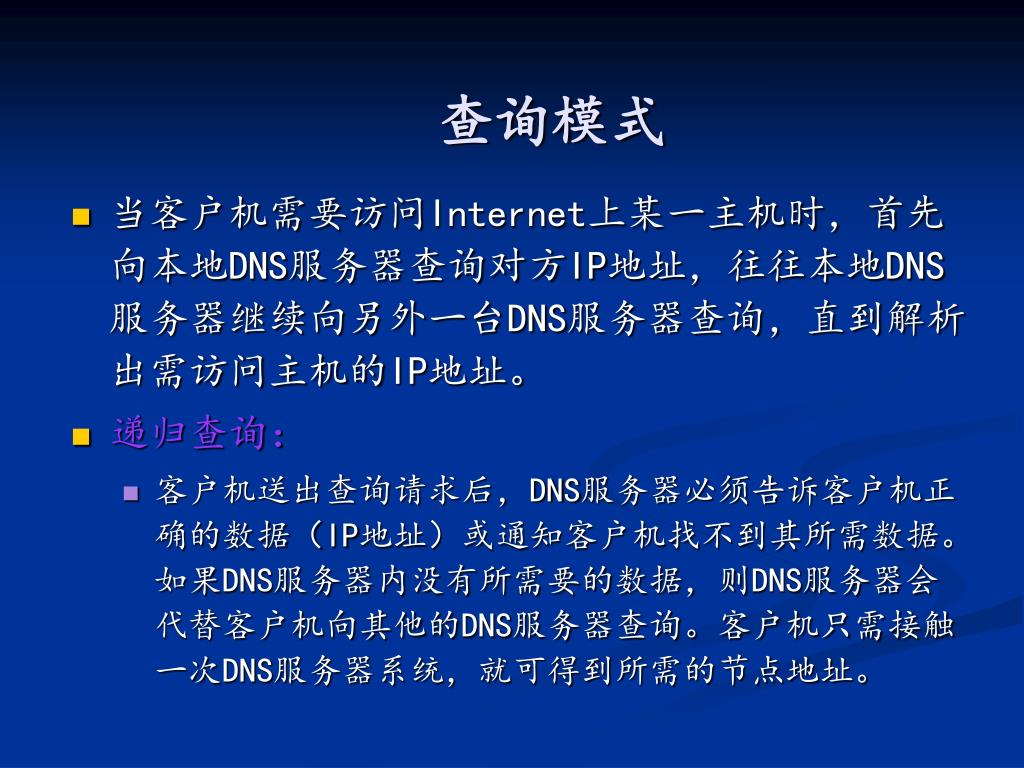 查询模式

当客户机需要访问Internet上某一主机时，首先向本地DNS服务器查询对方IP地址，往往本地DNS服务器继续向另外一台DNS服务器查询，直到解析出需访问主机的IP地址。

递归查询：

客户机送出查询请求后，DNS服务器必须告诉客户机正确的数据（IP地址）或通知客户机找不到其所需数据。如果DNS服务器内没有所需要的数据，则DNS服务器会代替客户机向其他的DNS服务器查询。客户机只需接触一次DNS服务器系统，就可得到所需的节点地址。